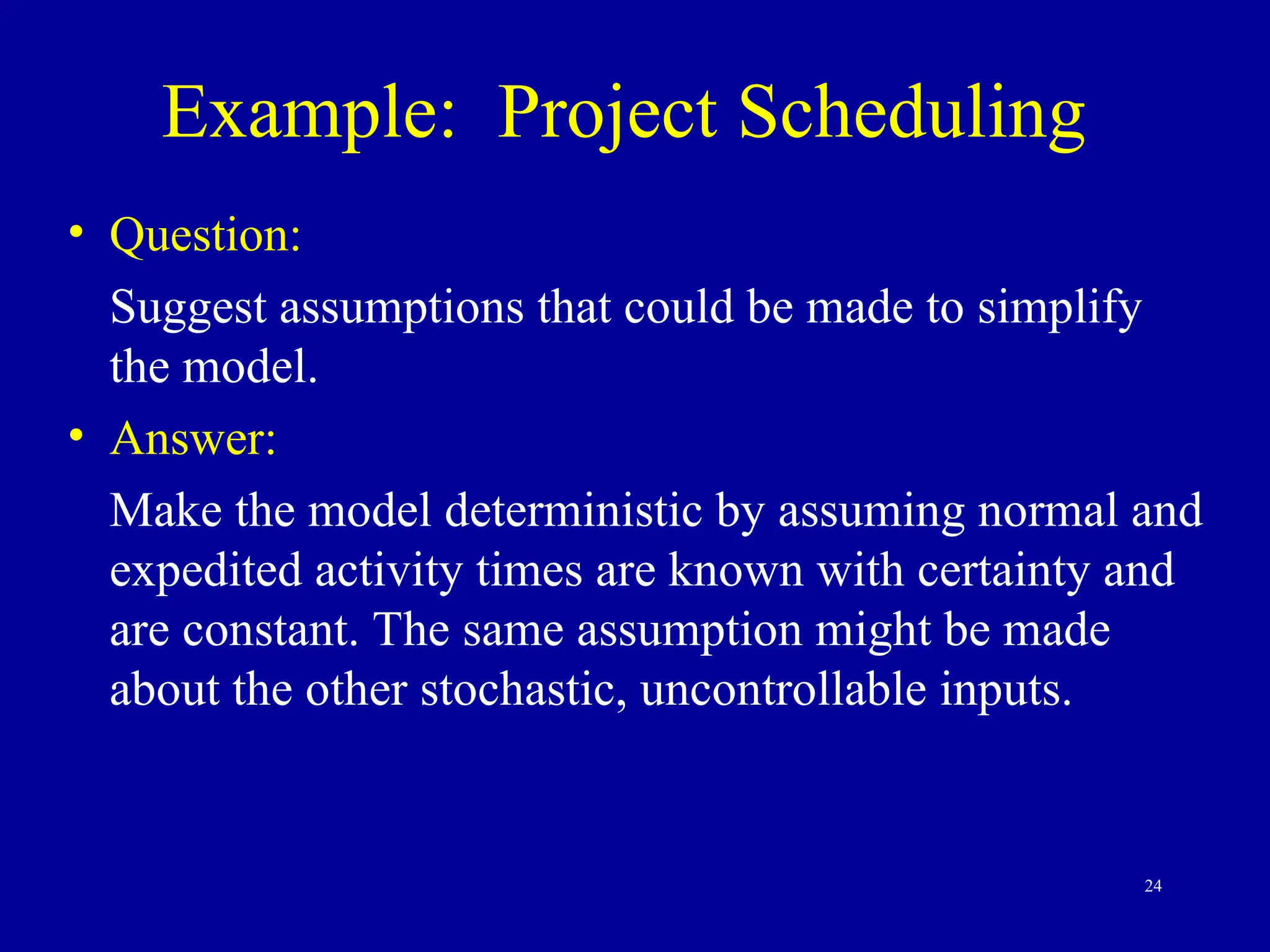 Example: Project Scheduling

• Question:

Suggest assumptions that could be made to simplify the model.

• Answer:

Make the model deterministic by assuming normal and expedited activity times are known with certainty and are constant. The same assumption might be made about the other stochastic, uncontrollable inputs.

24